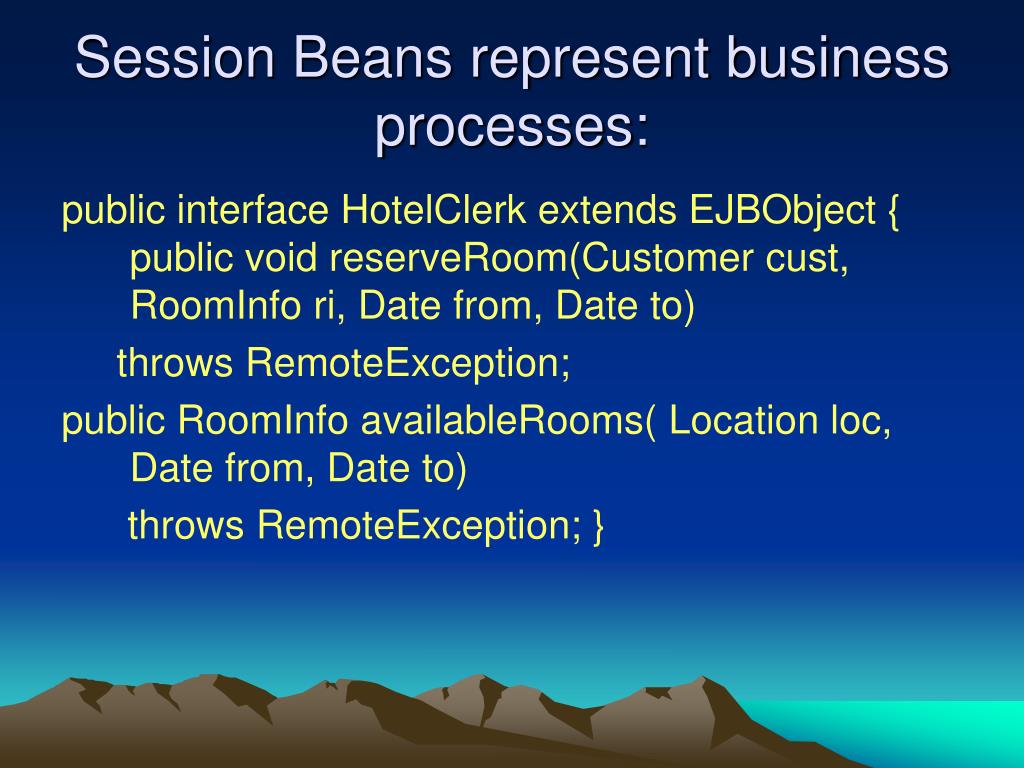 Session Beans represent business processes:

public interface HotelClerk extends EJBObject { public void reserveRoom(Customer cust, RoomInfo ri, Date from, Date to)

throws RemoteException;

public RoomInfo availableRooms( Location loc, Date from, Date to)

throws RemoteException; }